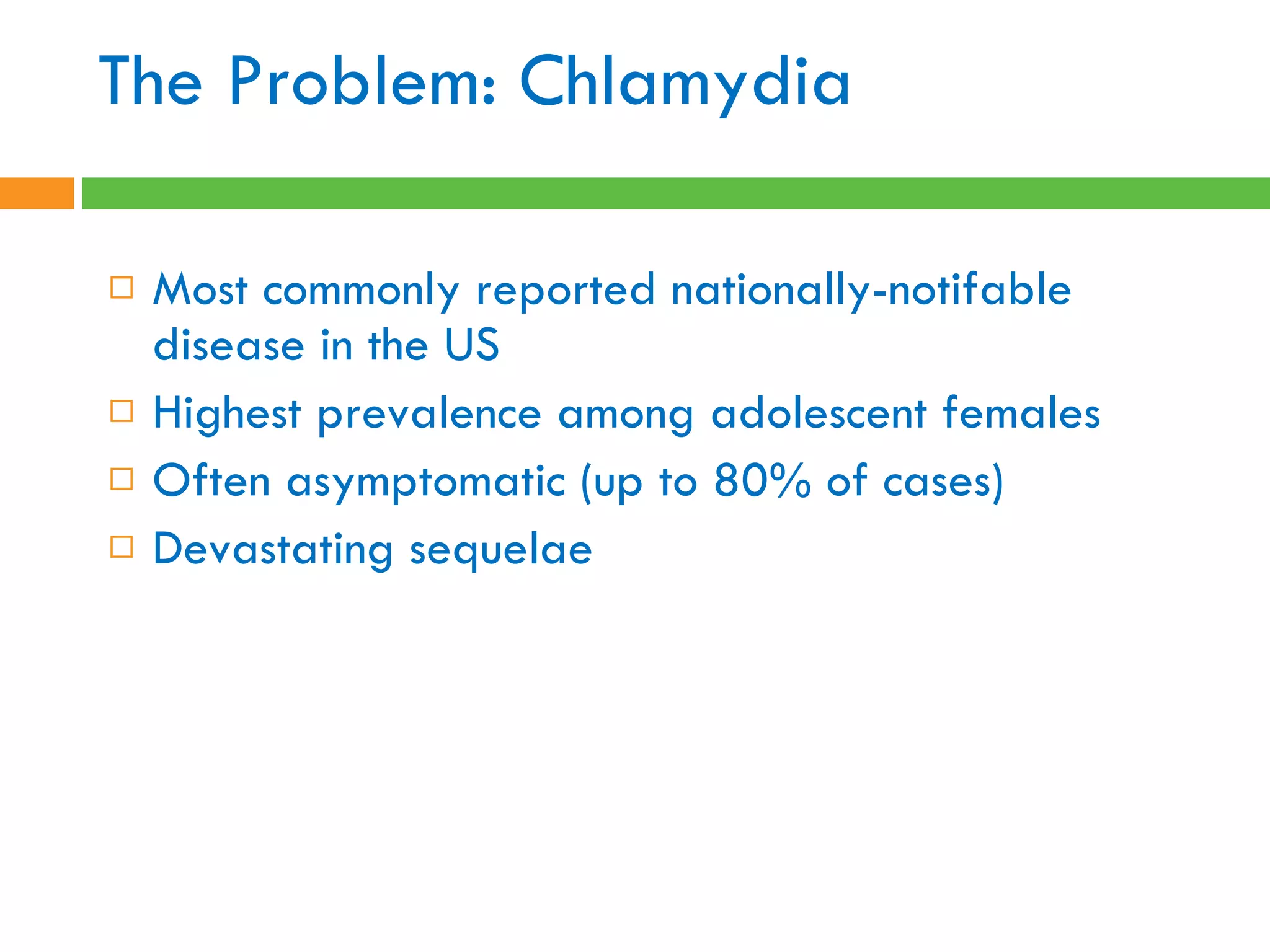 The Problem: Chlamydia

□ Most commonly reported nationally-notifable disease in the US
□ Highest prevalence among adolescent females
□ Often asymptomatic (up to 80% of cases)
□ Devastating sequelae